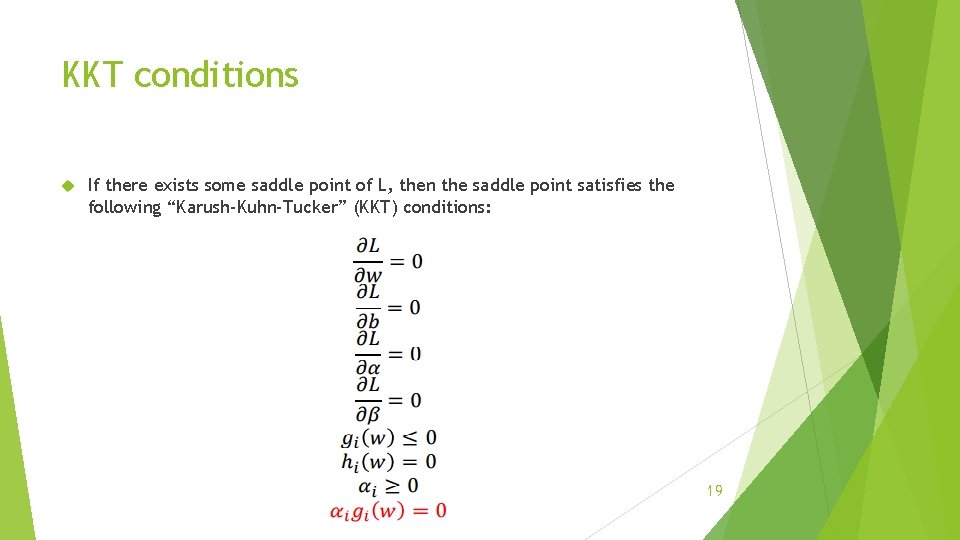 KKT conditions

If there exists some saddle point of L, then the saddle point satisfies the following “Karush-Kuhn-Tucker” (KKT) conditions:

$\frac{\partial L}{\partial w} = 0$
$\frac{\partial L}{\partial b} = 0$
$\frac{\partial L}{\partial \alpha} = 0$
$\frac{\partial L}{\partial \beta} = 0$
$g_i(w) \leq 0$
$h_i(w) = 0$
$\alpha_i \geq 0$
$\alpha_i g_i(w) = 0$

19